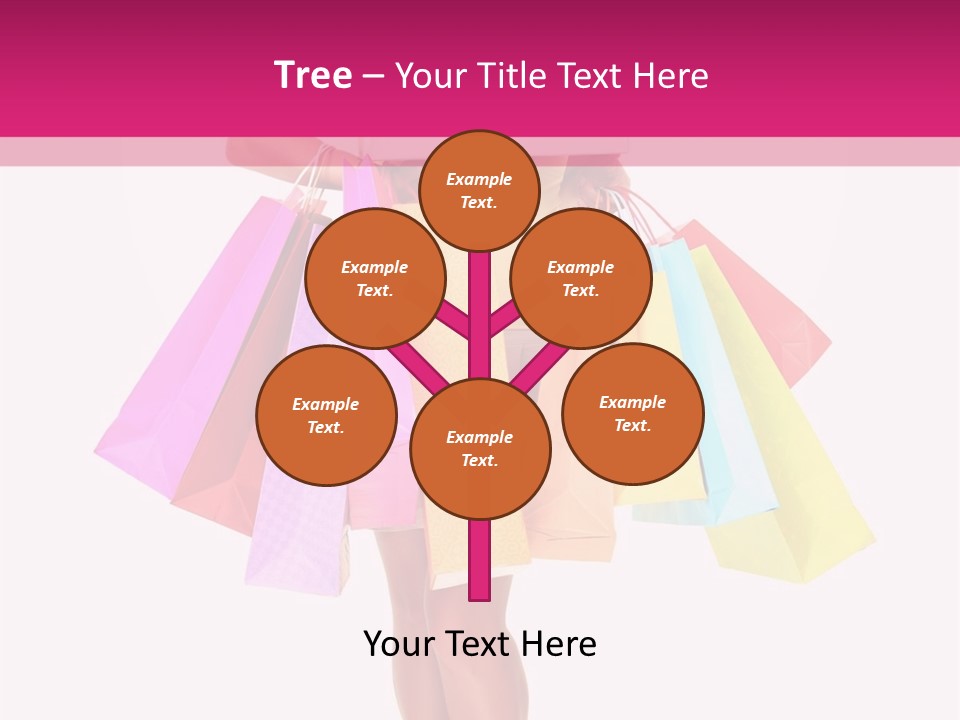 Tree – Your Title Text Here

Example Text.

Example Text.

Example Text.

Example Text.

Example Text.

Example Text.

Your Text Here